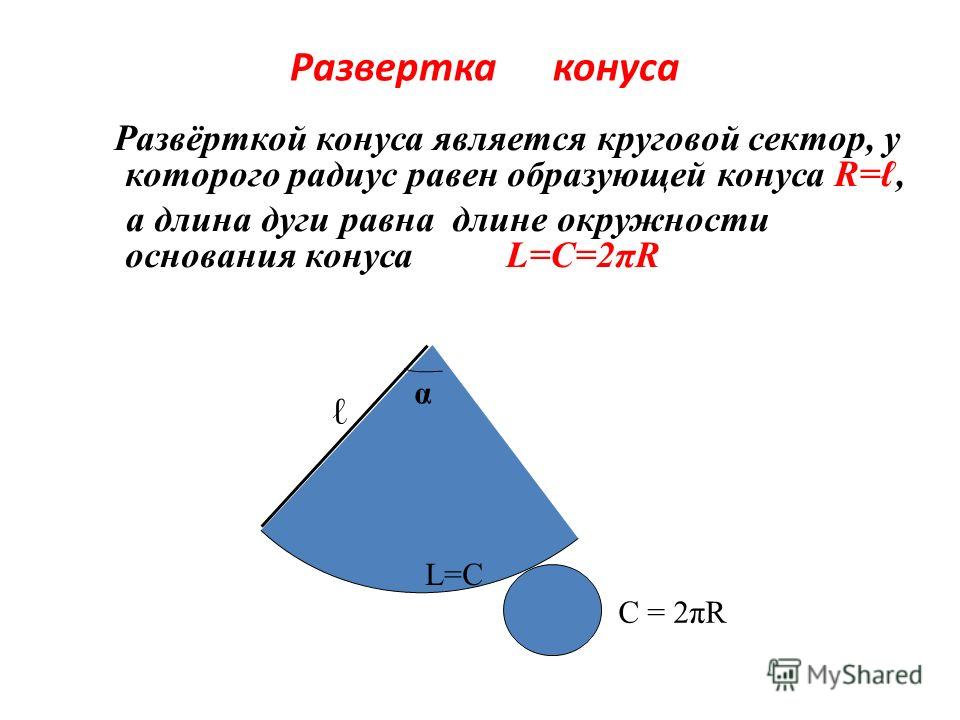 Развертка конуса

Развёрткой конуса является круговой сектор, у которого радиус равен образующей конуса $R=\ell$, а длина дуги равна длине окружности основания конуса $L=C=2\pi R$

$\ell$

$\alpha$

$L=C$

$C = 2\pi R$

MyShared